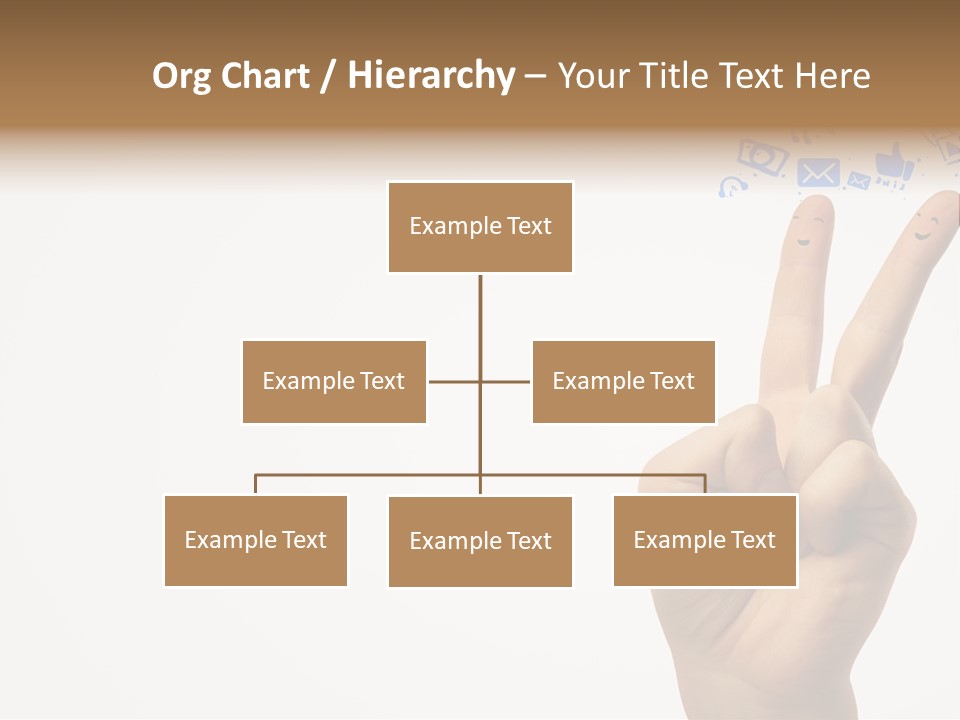 Org Chart / Hierarchy – Your Title Text Here

Example Text

Example Text

Example Text

Example Text

Example Text

Example Text